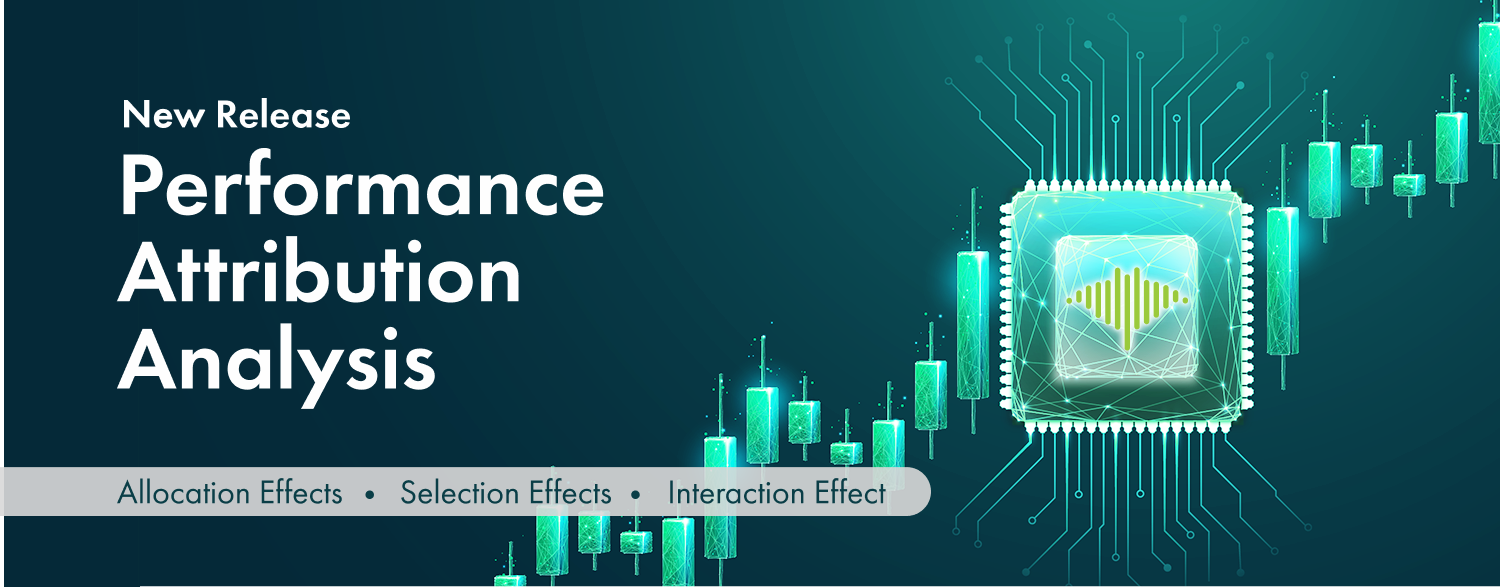 New Release
Performance Attribution Analysis

Allocation Effects • Selection Effects • Interaction Effect